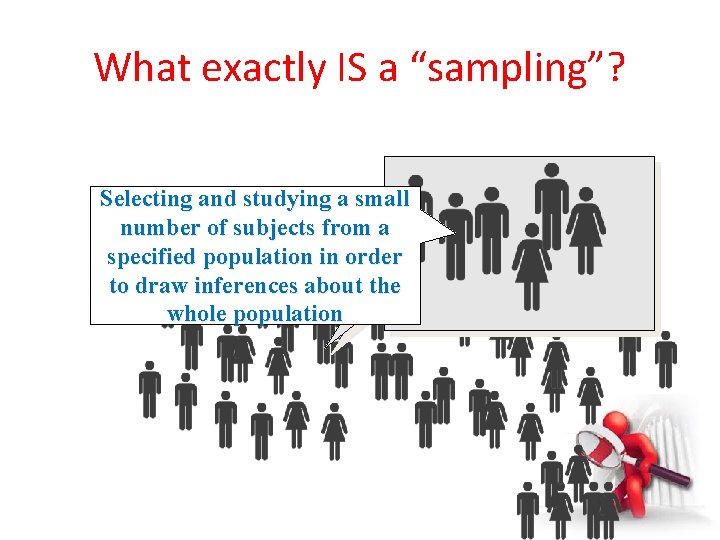 What exactly IS a “sampling”?

Selecting and studying a small number of subjects from a specified population in order to draw inferences about the whole population